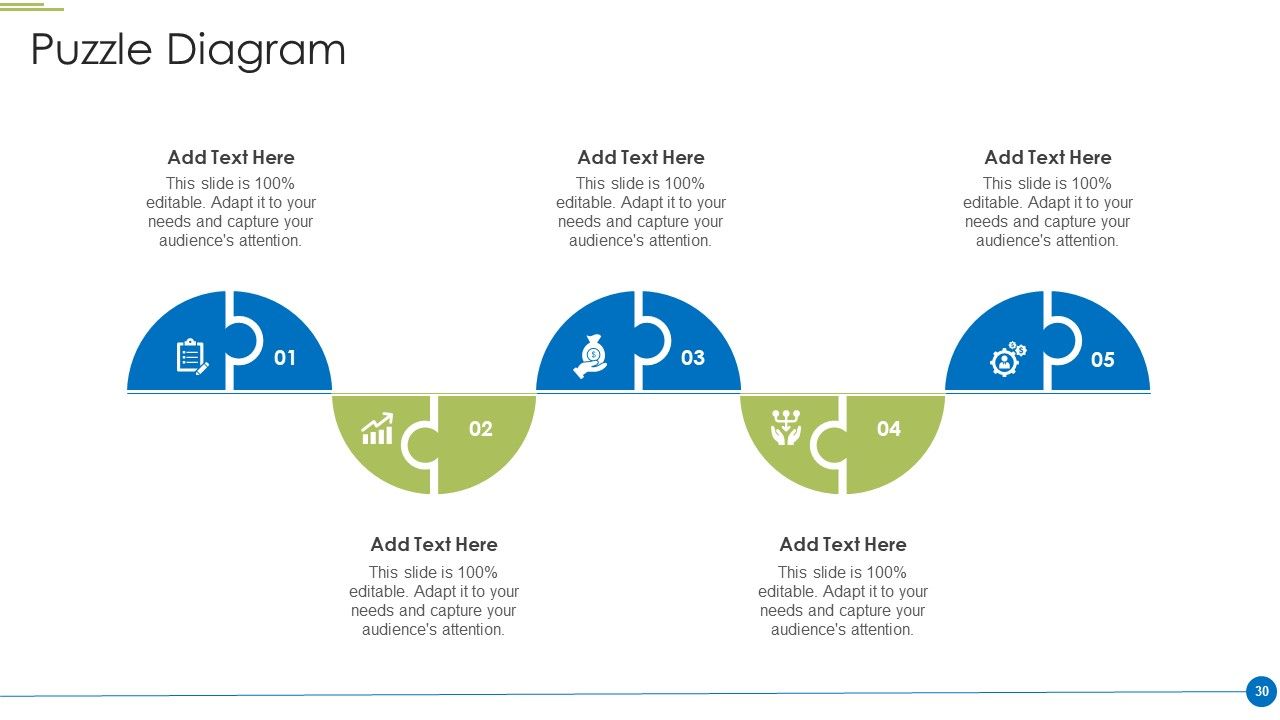 Puzzle Diagram

Add Text Here
This slide is 100% editable. Adapt it to your needs and capture your audience's attention.

Add Text Here
This slide is 100% editable. Adapt it to your needs and capture your audience's attention.

Add Text Here
This slide is 100% editable. Adapt it to your needs and capture your audience's attention.

01

03

05

02

04

Add Text Here
This slide is 100% editable. Adapt it to your needs and capture your audience's attention.

Add Text Here
This slide is 100% editable. Adapt it to your needs and capture your audience's attention.

30